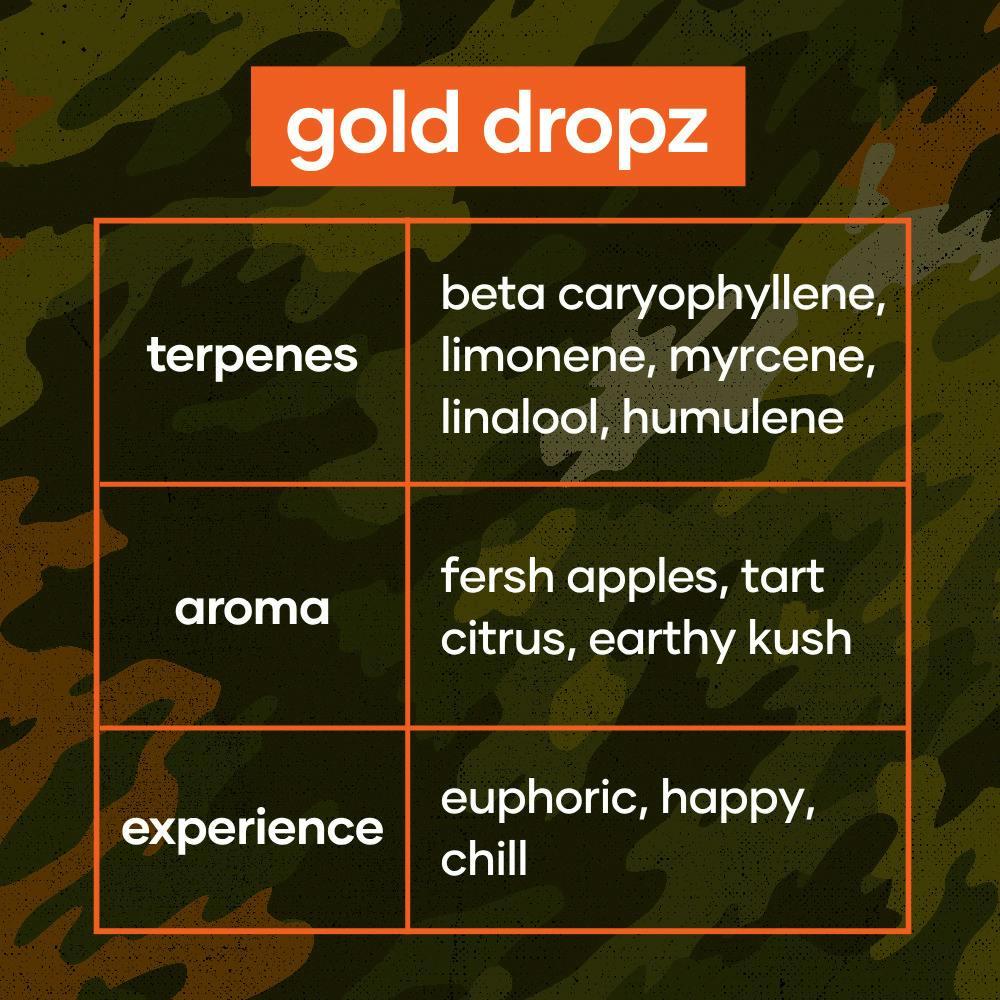 gold dropz

| terpenes | beta caryophyllene, limonene, myrcene, linalool, humulene |
|---|---|
| aroma | fersh apples, tart citrus, earthy kush |
| experience | euphoric, happy, chill |